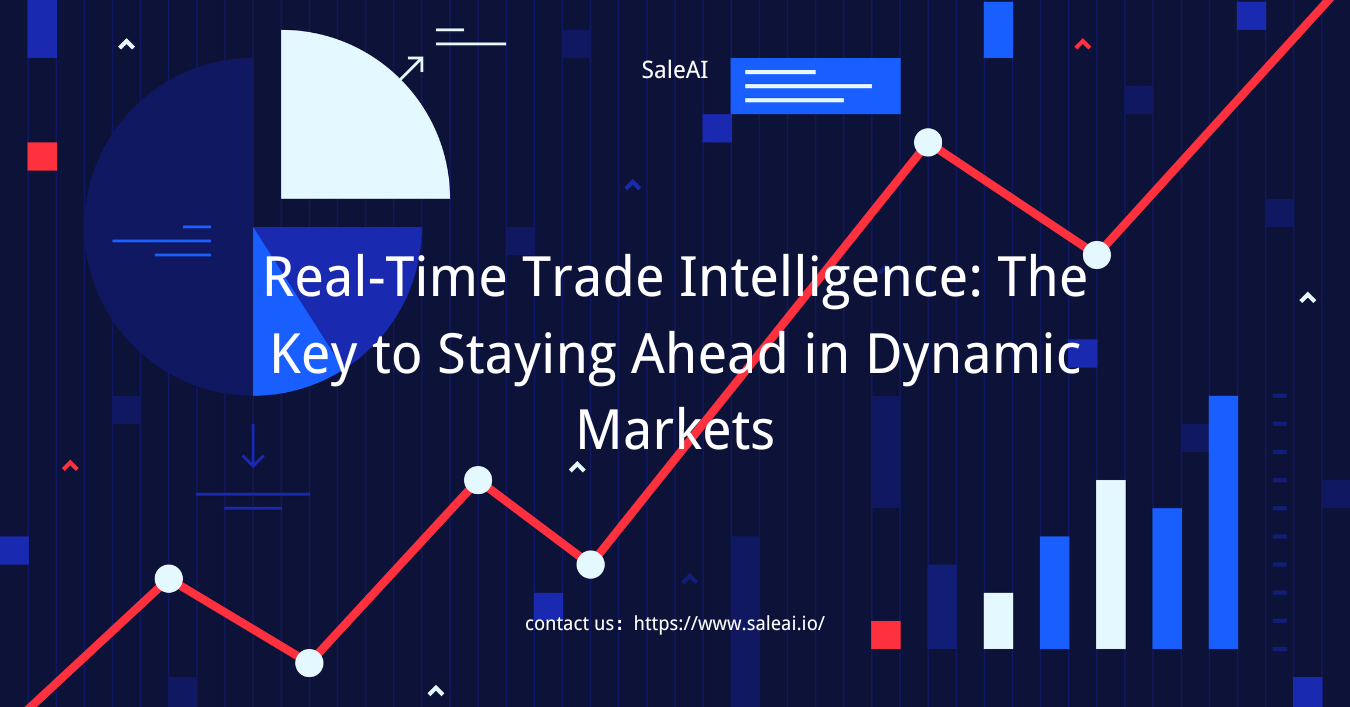 SaleAI

Real-Time Trade Intelligence: The Key to Staying Ahead in Dynamic Markets

contact us：https://www.saleai.io/